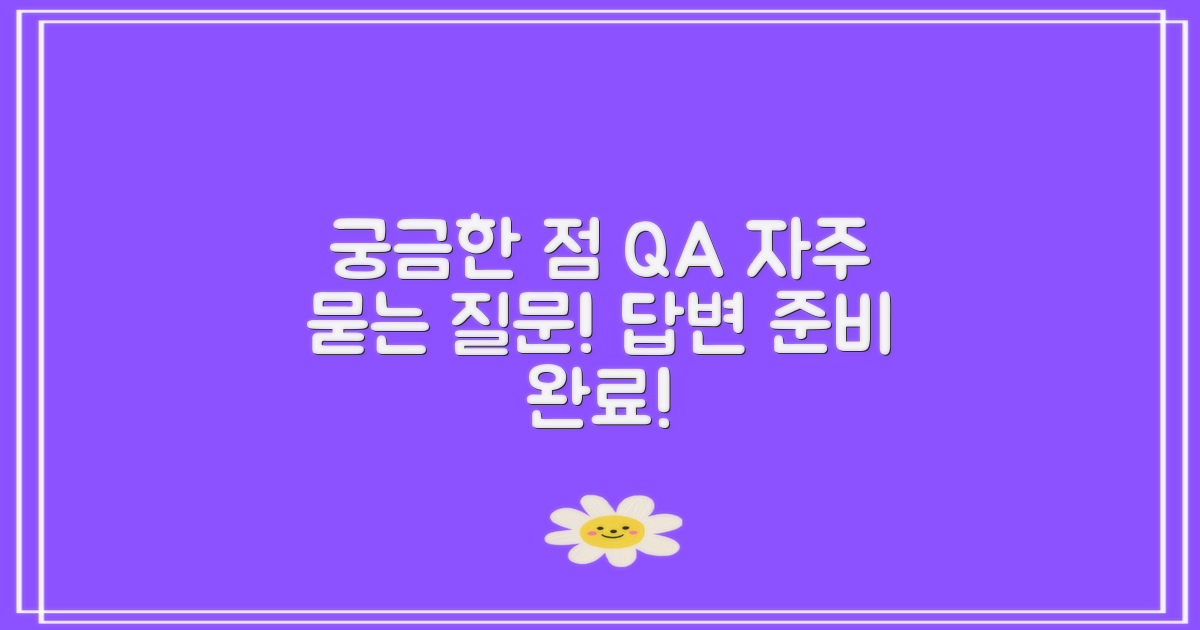 궁금한 점 QA 자주 묻는 질문! 답변 준비 완료!